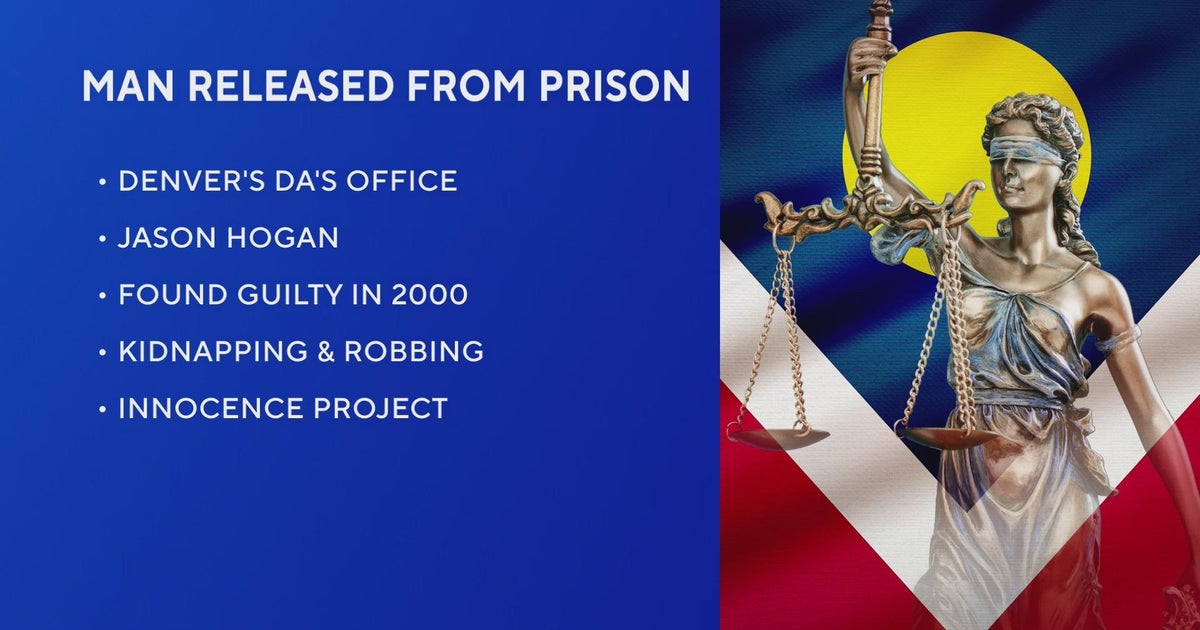 MAN RELEASED FROM PRISON

• DENVER'S DA'S OFFICE

• JASON HOGAN

• FOUND GUILTY IN 2000

• KIDNAPPING & ROBBING

• INNOCENCE PROJECT